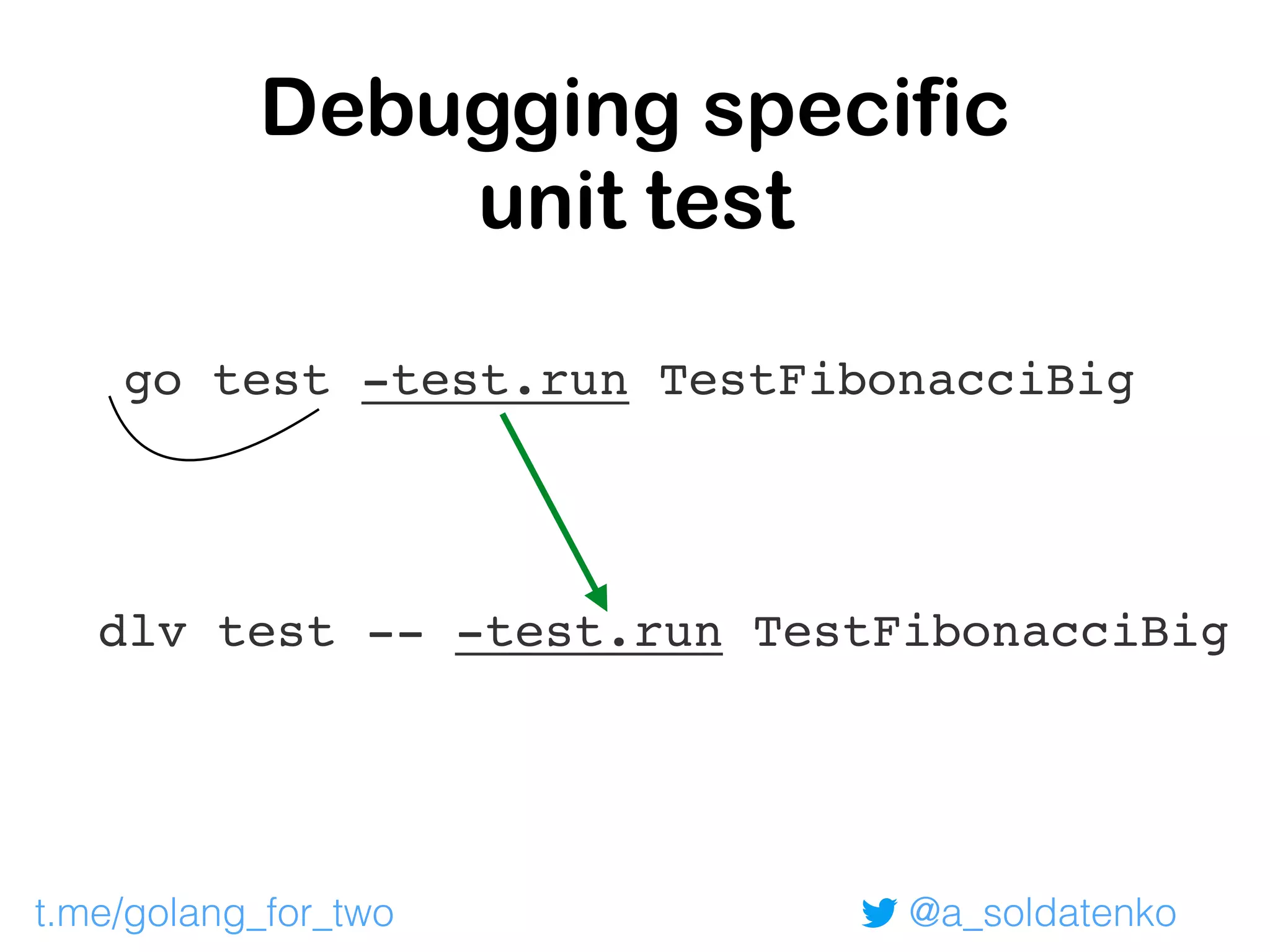 Debugging specific unit test

go test -test.run TestFibonacciBig

dlv test -- -test.run TestFibonacciBig

t.me/golang_for_two

@a_soldatenko